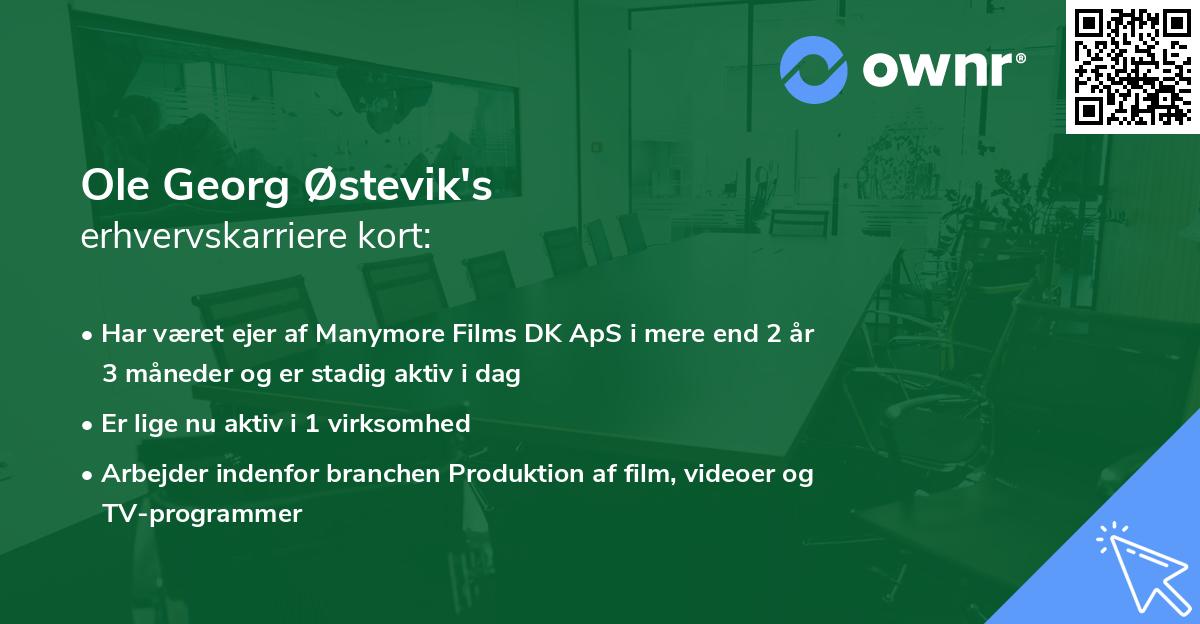 ownr®

Ole Georg Østevik's
erhvervskarriere kort:

• Har været ejer af Manymore Films DK ApS i mere end 2 år 3 måneder og er stadig aktiv i dag

• Er lige nu aktiv i 1 virksomhed

• Arbejder indenfor branchen Produktion af film, videoer og TV-programmer